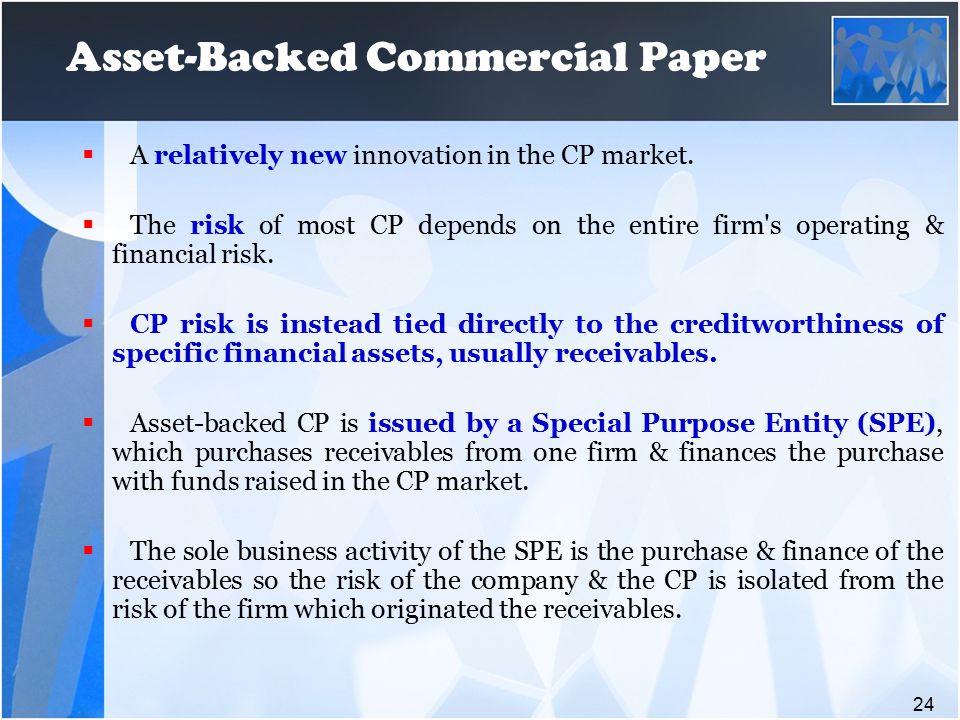 Asset-Backed Commercial Paper

▪ A relatively new innovation in the CP market.

▪ The risk of most CP depends on the entire firm's operating & financial risk.

▪ CP risk is instead tied directly to the creditworthiness of specific financial assets, usually receivables.

▪ Asset-backed CP is issued by a Special Purpose Entity (SPE), which purchases receivables from one firm & finances the purchase with funds raised in the CP market.

▪ The sole business activity of the SPE is the purchase & finance of the receivables so the risk of the company & the CP is isolated from the risk of the firm which originated the receivables.

24